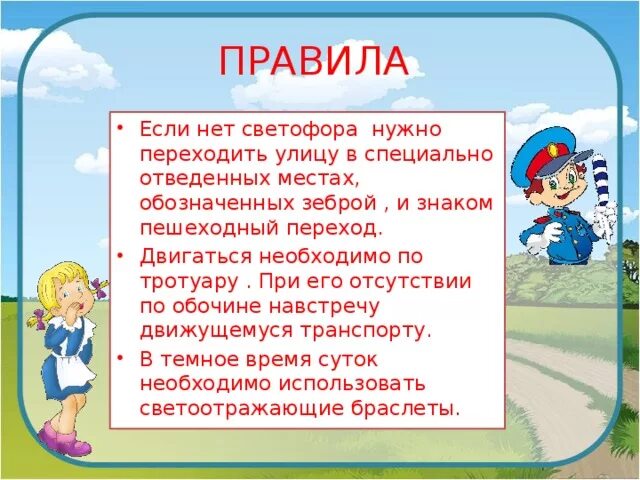 ПРАВИЛА

• Если нет светофора нужно переходить улицу в специально отведенных местах, обозначенных зеброй , и знаком пешеходный переход.

• Двигаться необходимо по тротуару . При его отсутствии по обочине навстречу движущемуся транспорту.

• В темное время суток необходимо использовать светоотражающие браслеты.